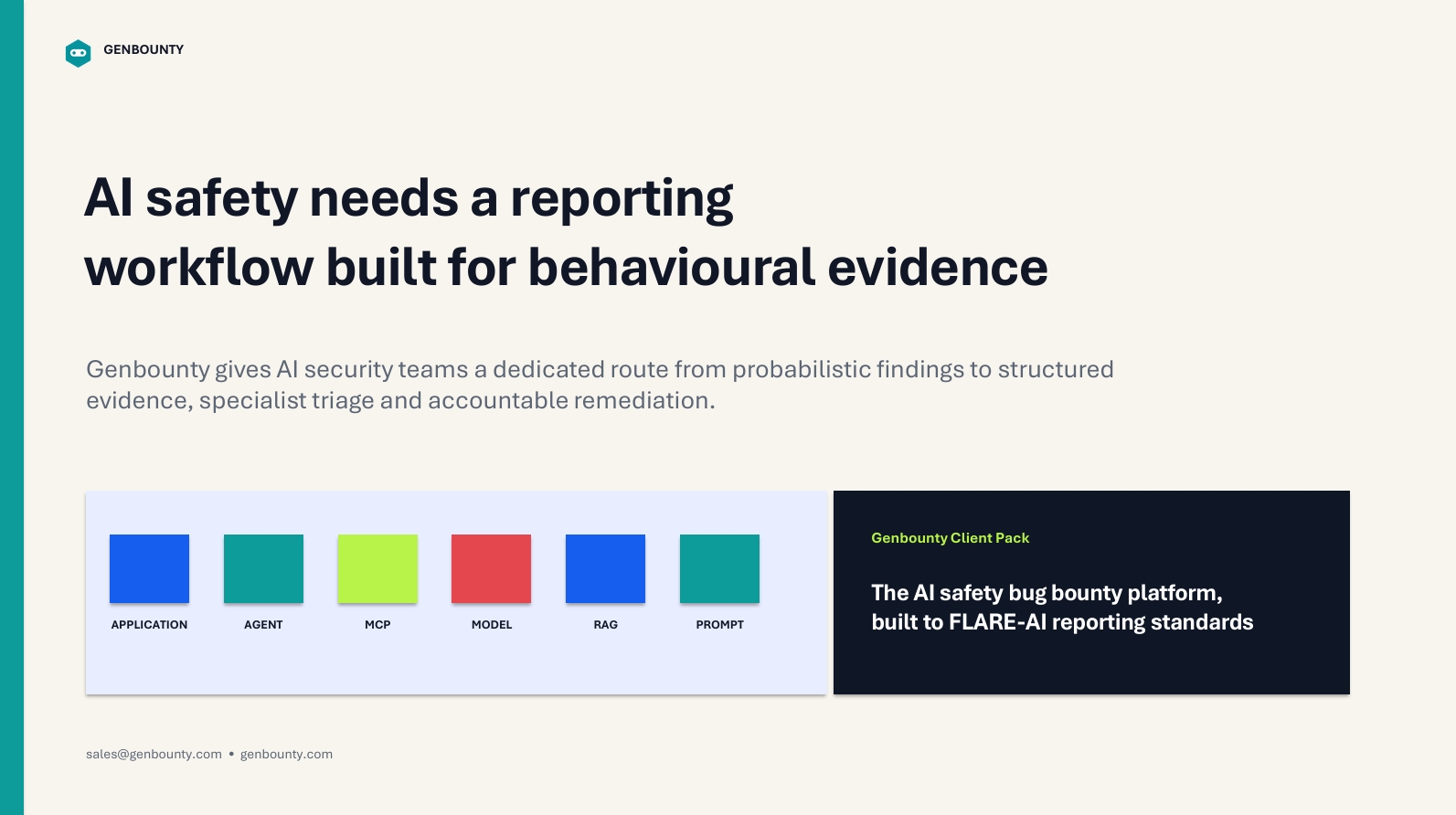 GENBOUNTY

AI safety needs a reporting workflow built for behavioural evidence

Genbounty gives AI security teams a dedicated route from probabilistic findings to structured evidence, specialist triage and accountable remediation.

APPLICATION
AGENT
MCP
MODEL
RAG
PROMPT

Genbounty Client Pack

The AI safety bug bounty platform, built to FLARE-AI reporting standards

sales@genbounty.com • genbounty.com